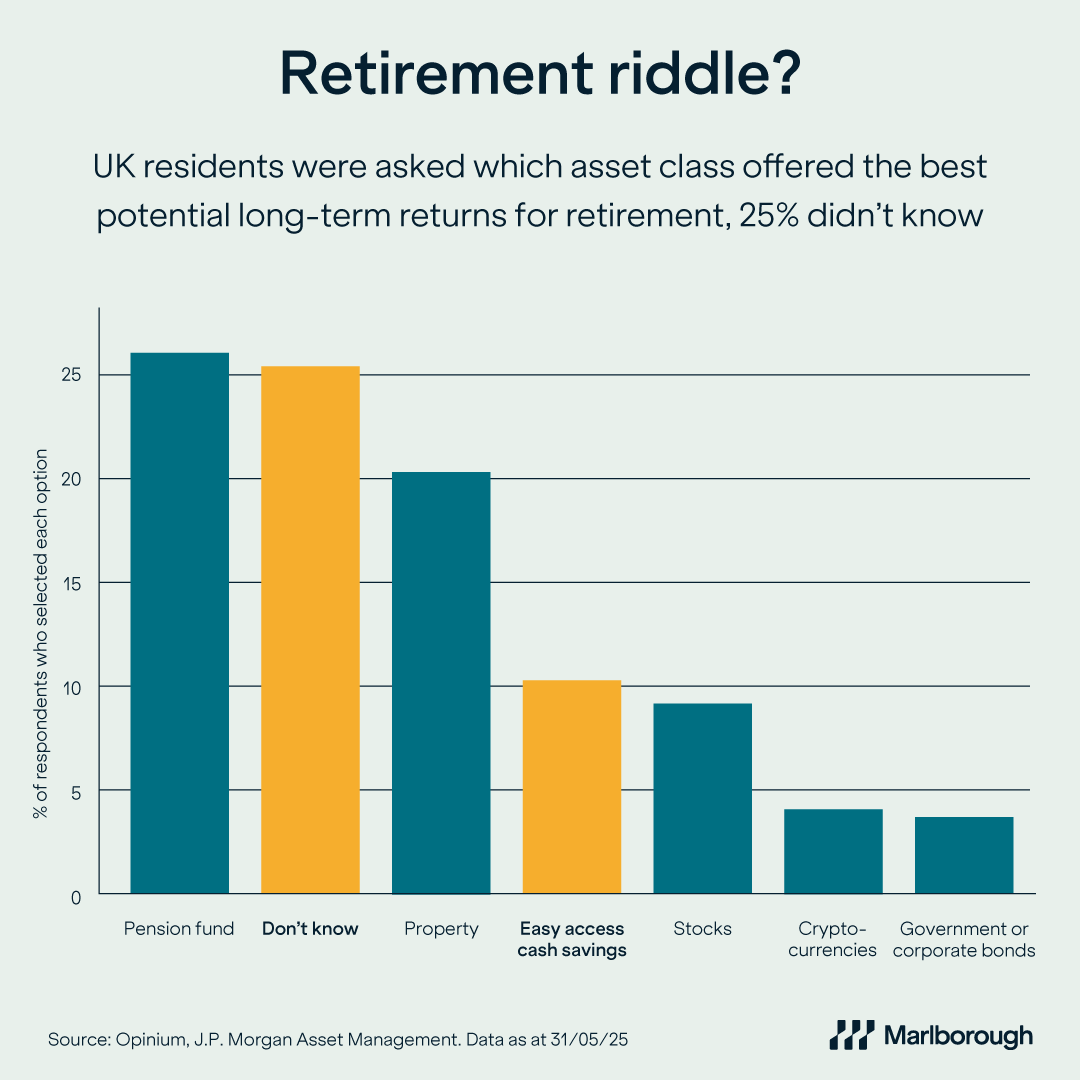 Retirement riddle?

UK residents were asked which asset class offered the best potential long-term returns for retirement, 25% didn't know

% of respondents who selected each option

25
20
15
10
5
0

Pension fund
Don't know
Property
Easy access cash savings
Stocks
Crypto-currencies
Government or corporate bonds

Source: Opinium, J.P. Morgan Asset Management. Data as at 31/05/25

Marlborough